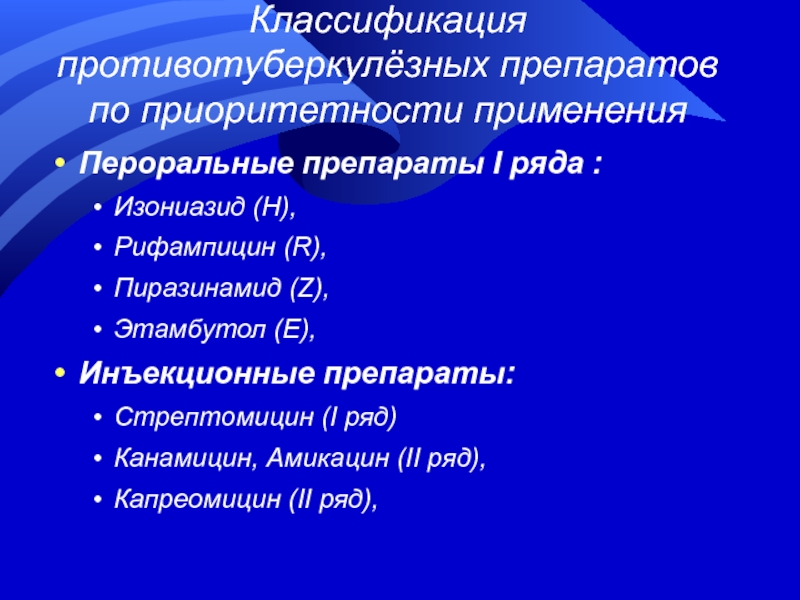 Классификация противотуберкулёзных препаратов по приоритетности применения

• Пероральные препараты I ряда :
  • Изониазид (H),
  • Рифампицин (R),
  • Пиразинамид (Z),
  • Этамбутол (E),
• Инъекционные препараты:
  • Стрептомицин (I ряд)
  • Канамицин, Амикацин (II ряд),
  • Капреомицин (II ряд),